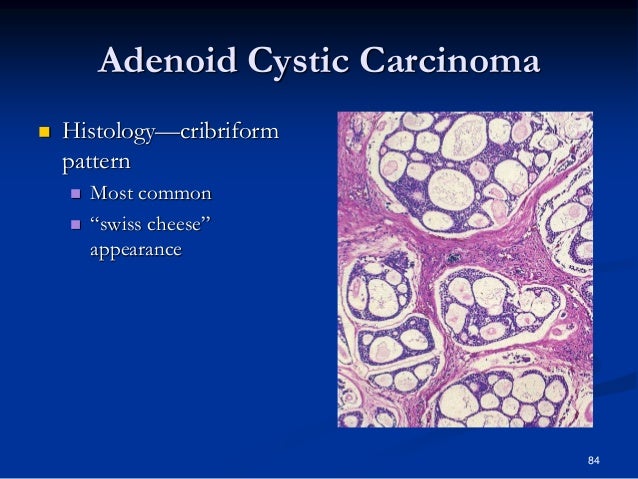 Adenoid Cystic Carcinoma

Histology—cribriform pattern
Most common
“swiss cheese” appearance

84